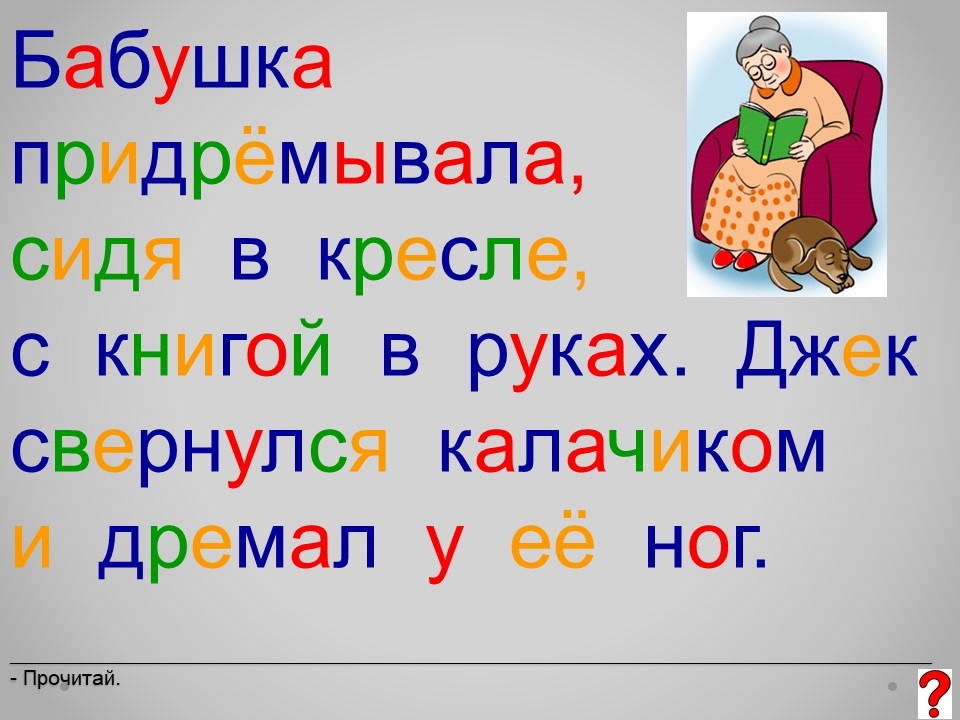 Бабушка придрёмывала, сидя в кресле, с книгой в руках. Джек свернулся калачиком и дремал у её ног.

- Прочитай.

?